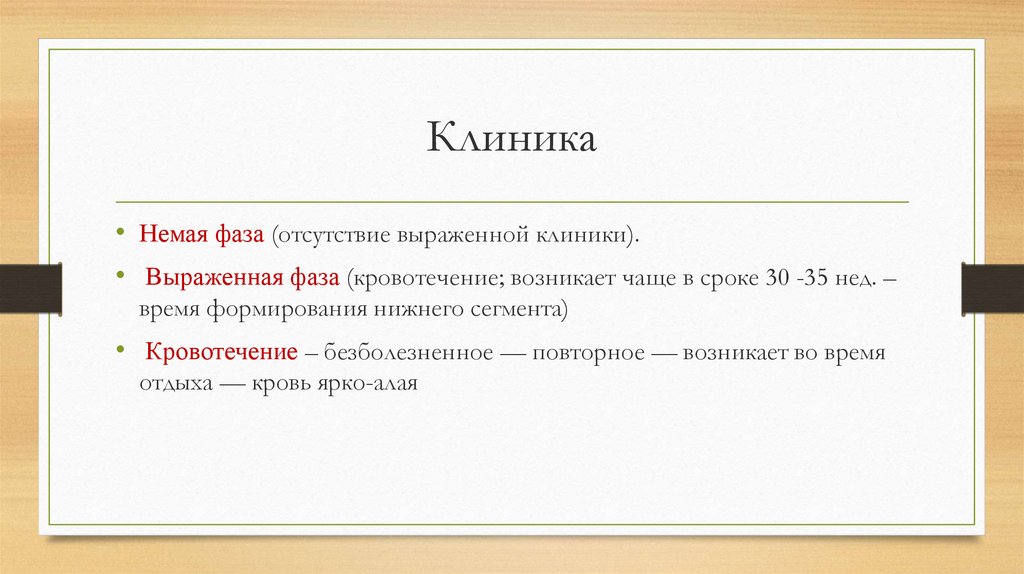 Клиника

• Немая фаза (отсутствие выраженной клиники).

• Выраженная фаза (кровотечение; возникает чаще в сроке 30 -35 нед. – время формирования нижнего сегмента)

• Кровотечение – безболезненное — повторное — возникает во время отдыха — кровь ярко-алая